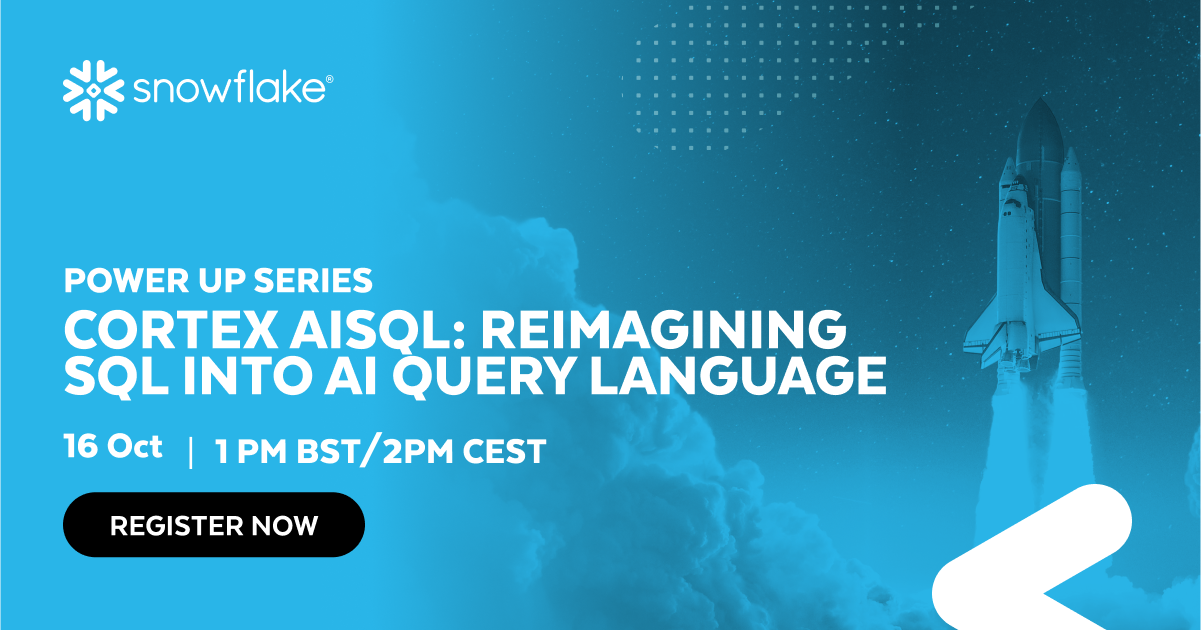 snowflake®

POWER UP SERIES

CORTEX AISQL: REIMAGINING SQL INTO AI QUERY LANGUAGE

16 Oct | 1 PM BST/2PM CEST

REGISTER NOW